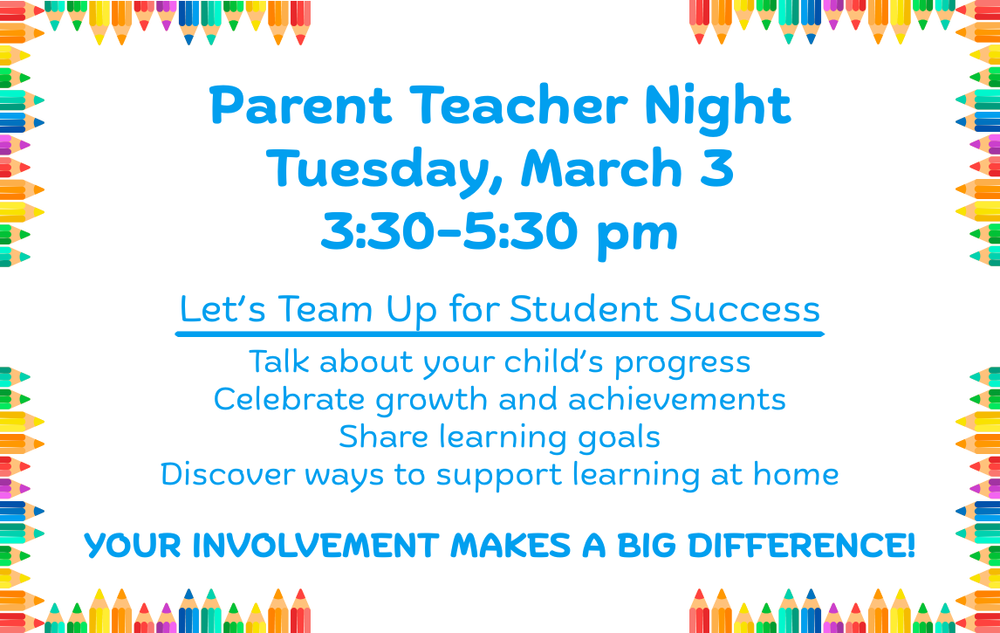 Parent Teacher Night
Tuesday, March 3
3:30-5:30 pm

Let's Team Up for Student Success

Talk about your child's progress
Celebrate growth and achievements
Share learning goals
Discover ways to support learning at home

YOUR INVOLVEMENT MAKES A BIG DIFFERENCE!